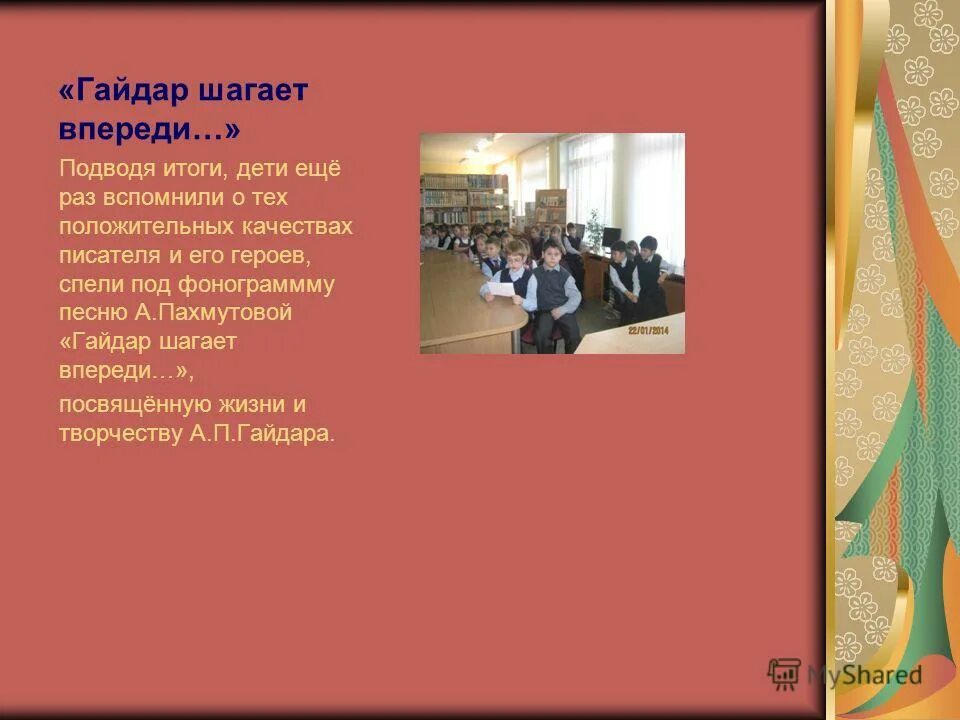 «Гайдар шагает впереди…»

Подводя итоги, дети ещё раз вспомнили о тех положительных качествах писателя и его героев, спели под фонограммму песню А.Пахмутовой «Гайдар шагает впереди…»,

посвящённую жизни и творчеству А.П.Гайдара.

22/01/2014

MyShared